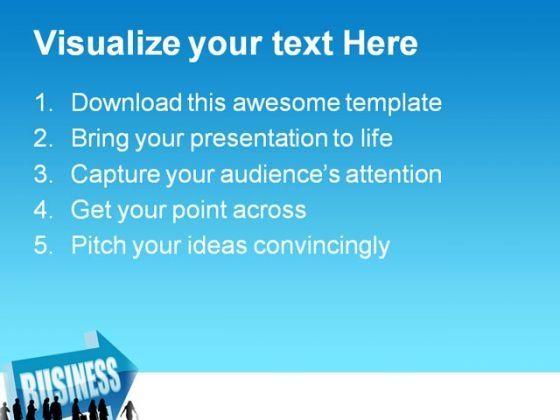 Visualize your text Here

1. Download this awesome template
2. Bring your presentation to life
3. Capture your audience's attention
4. Get your point across
5. Pitch your ideas convincingly

BUSINESS